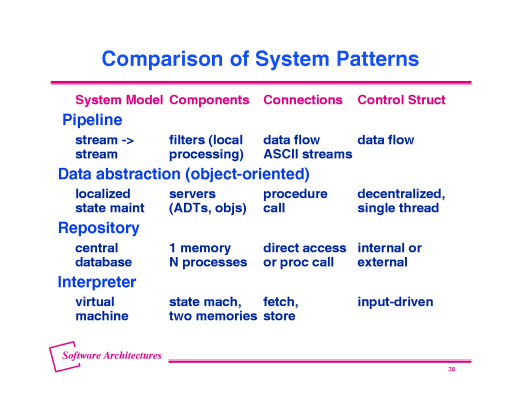 Comparison of System Patterns

| System Model | Components | Connections | Control Struct |
|---|---|---|---|
| **Pipeline** | | | |
| stream -> stream | filters (local processing) | data flow ASCII streams | data flow |
| **Data abstraction (object-oriented)** | | | |
| localized state maint | servers (ADTs, objs) | procedure call | decentralized, single thread |
| **Repository** | | | |
| central database | 1 memory N processes | direct access or proc call | internal or external |
| **Interpreter** | | | |
| virtual machine | state mach, two memories | fetch, store | input-driven |

Software Architectures

38